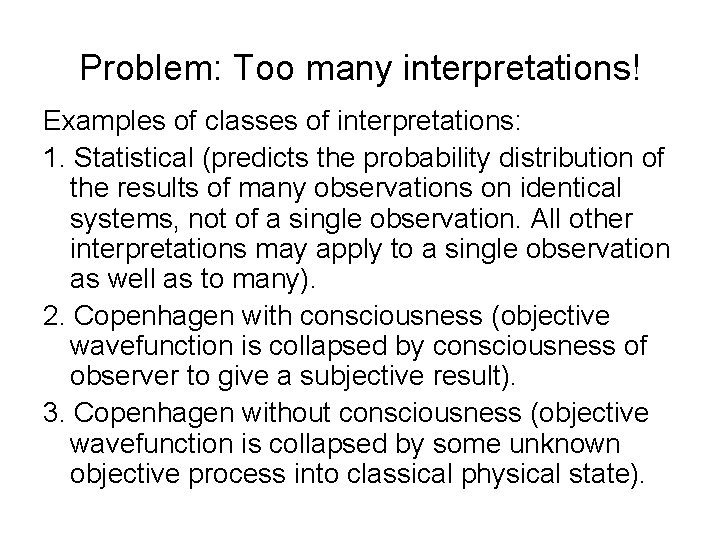 Problem: Too many interpretations!

Examples of classes of interpretations:

1. Statistical (predicts the probability distribution of the results of many observations on identical systems, not of a single observation. All other interpretations may apply to a single observation as well as to many).

2. Copenhagen with consciousness (objective wavefunction is collapsed by consciousness of observer to give a subjective result).

3. Copenhagen without consciousness (objective wavefunction is collapsed by some unknown objective process into classical physical state).